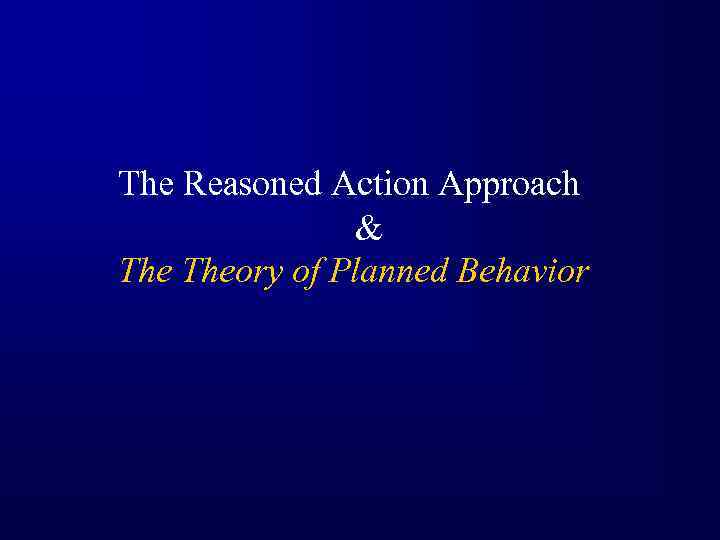 The Reasoned Action Approach
&
The Theory of Planned Behavior